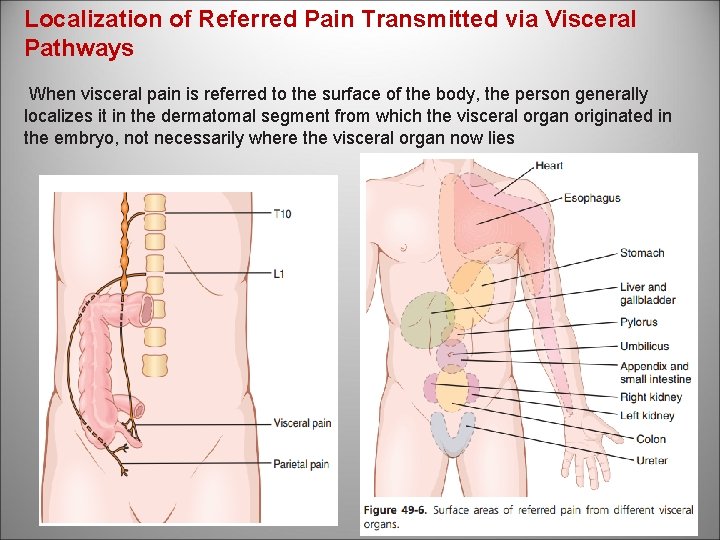 Localization of Referred Pain Transmitted via Visceral Pathways

When visceral pain is referred to the surface of the body, the person generally localizes it in the dermatomal segment from which the visceral organ originated in the embryo, not necessarily where the visceral organ now lies

T10
L1
Visceral pain
Parietal pain

Heart
Esophagus
Stomach
Liver and gallbladder
Pylorus
Umbilicus
Appendix and small intestine
Right kidney
Left kidney
Colon
Ureter

Figure 49-6. Surface areas of referred pain from different visceral organs.